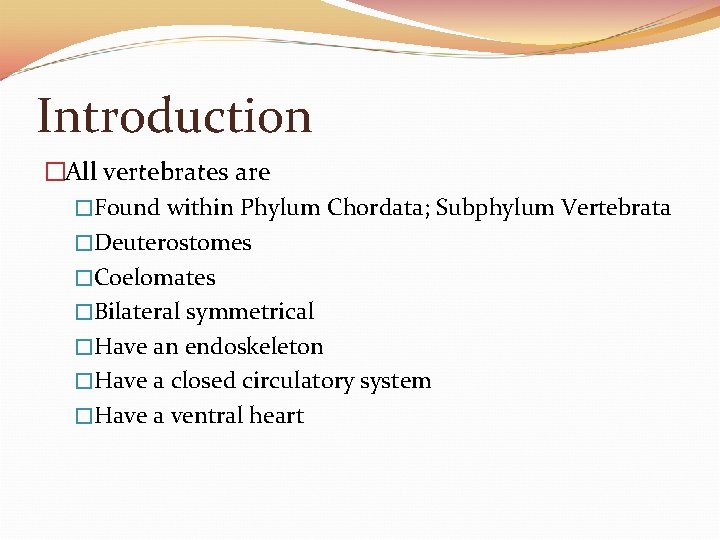 Introduction

□All vertebrates are

□Found within Phylum Chordata; Subphylum Vertebrata

□Deuterostomes

□Coelomates

□Bilateral symmetrical

□Have an endoskeleton

□Have a closed circulatory system

□Have a ventral heart